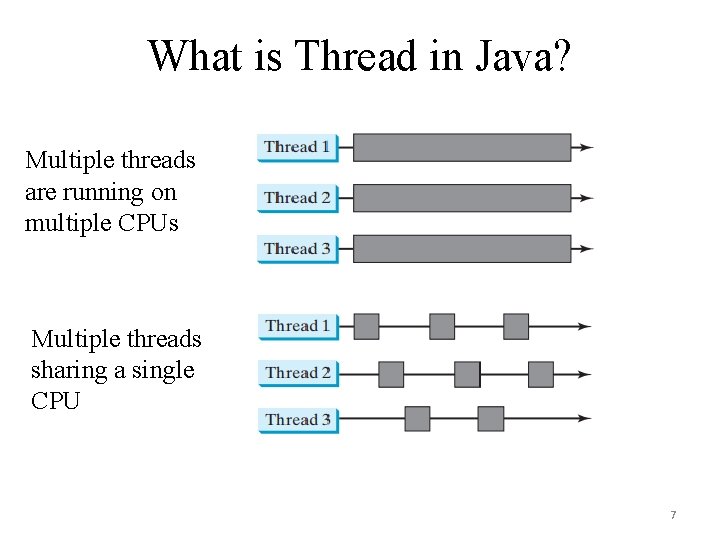 What is Thread in Java?

Multiple threads are running on multiple CPUs

Thread 1
Thread 2
Thread 3

Multiple threads sharing a single CPU

Thread 1
Thread 2
Thread 3

7